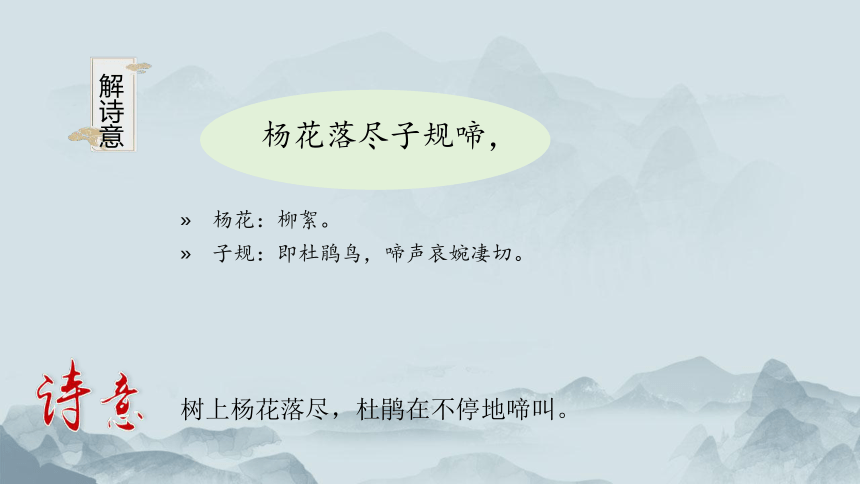 解诗意

杨花落尽子规啼，

» 杨花：柳絮。
» 子规：即杜鹃鸟，啼声哀婉凄切。

诗意

树上杨花落尽，杜鹃在不停地啼叫。